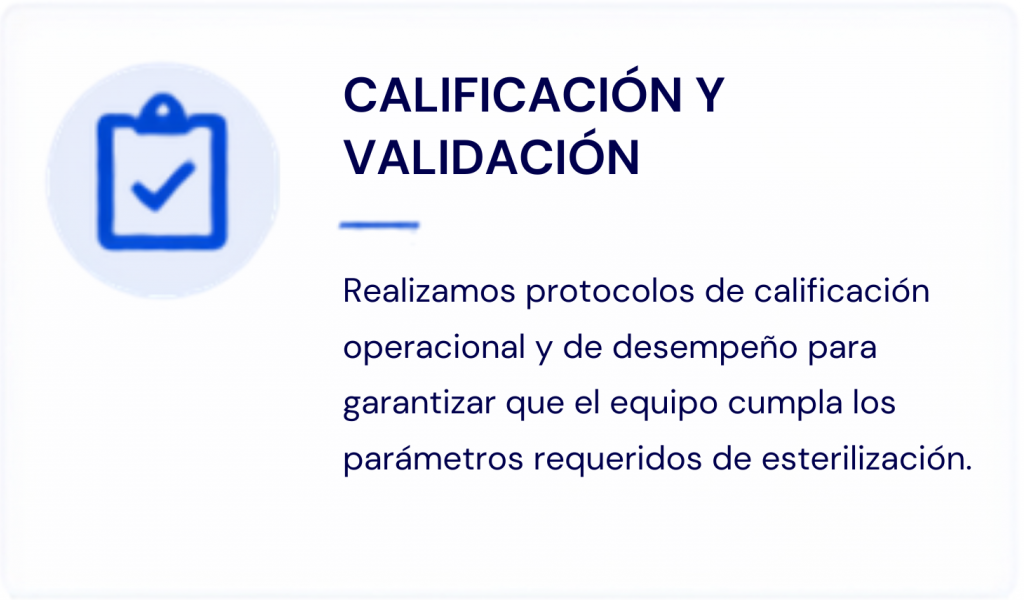 CALIFICACIÓN Y VALIDACIÓN

Realizamos protocolos de calificación operacional y de desempeño para garantizar que el equipo cumpla los parámetros requeridos de esterilización.